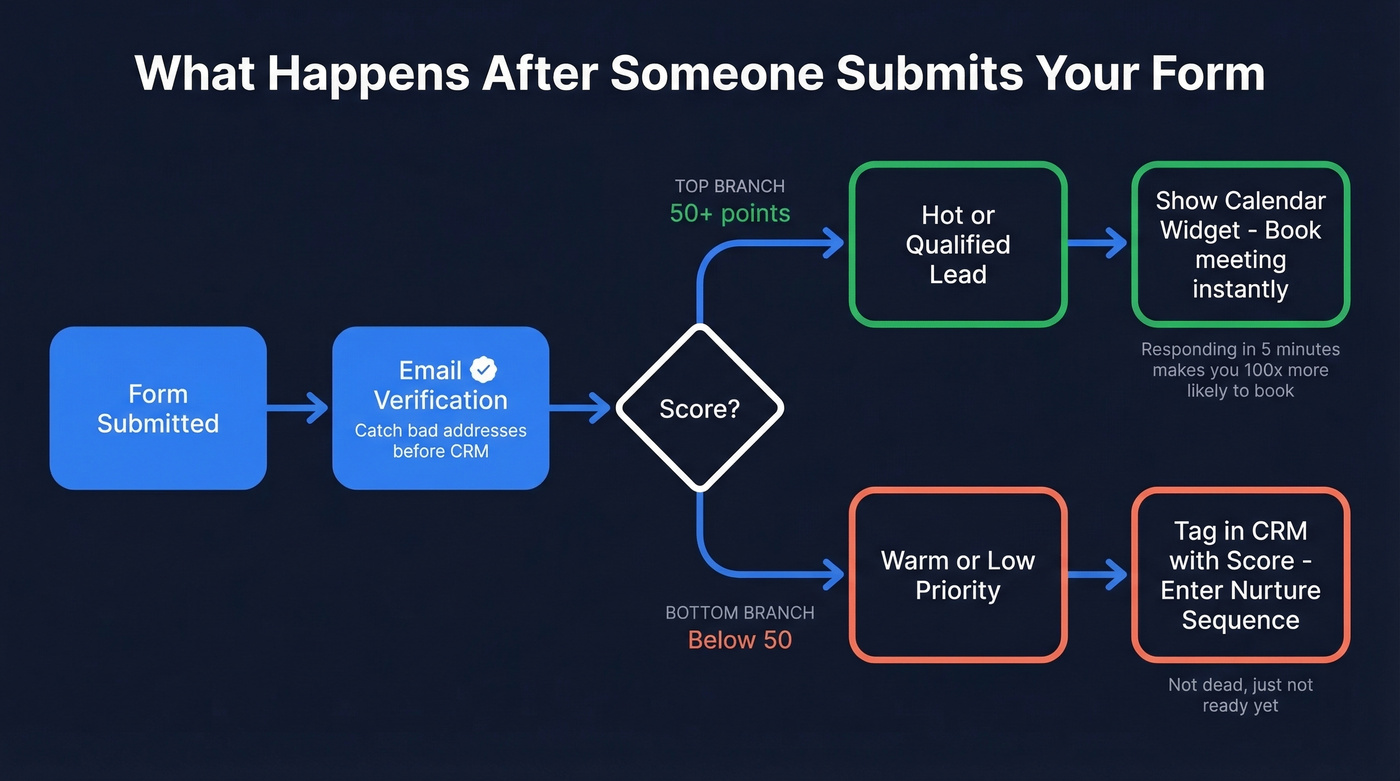 What Happens After Someone Submits Your Form

Form Submitted

Email Verification
Catch bad addresses before CRM

Score?

TOP BRANCH
50+ points

Hot or Qualified Lead

Show Calendar Widget - Book meeting instantly

Responding in 5 minutes makes you 100x more likely to book

BOTTOM BRANCH
Below 50

Warm or Low Priority

Tag in CRM with Score - Enter Nurture Sequence

Not dead, just not ready yet